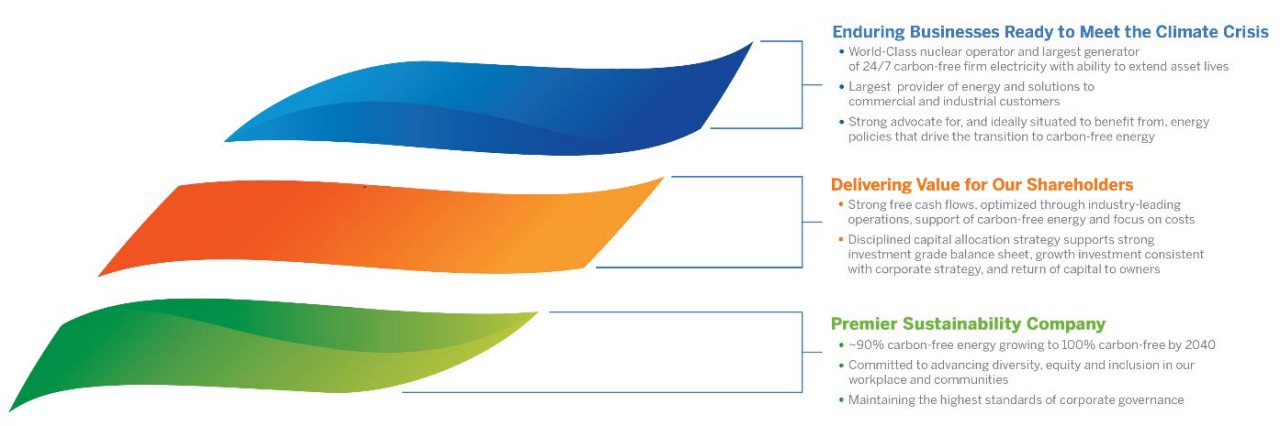 Enduring Businesses Ready to Meet the Climate Crisis

• World-Class nuclear operator and largest generator of 24/7 carbon-free firm electricity with ability to extend asset lives
• Largest provider of energy and solutions to commercial and industrial customers
• Strong advocate for, and ideally situated to benefit from, energy policies that drive the transition to carbon-free energy

Delivering Value for Our Shareholders

• Strong free cash flows, optimized through industry-leading operations, support of carbon-free energy and focus on costs
• Disciplined capital allocation strategy supports strong investment grade balance sheet, growth investment consistent with corporate strategy, and return of capital to owners

Premier Sustainability Company

• ~90% carbon-free energy growing to 100% carbon-free by 2040
• Committed to advancing diversity, equity and inclusion in our workplace and communities
• Maintaining the highest standards of corporate governance